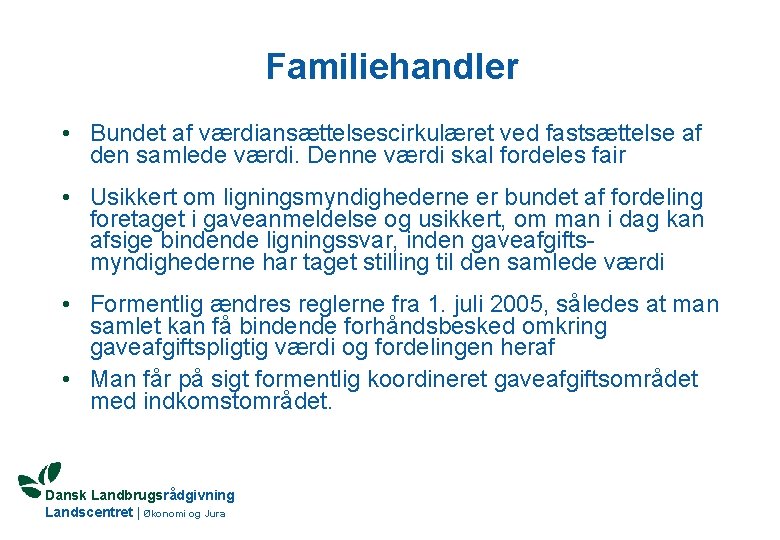 Familiehandler

• Bundet af værdiansættelsescirkulæret ved fastsættelse af den samlede værdi. Denne værdi skal fordeles fair

• Usikkert om ligningsmyndighederne er bundet af fordeling foretaget i gaveanmeldelse og usikkert, om man i dag kan afsige bindende ligningssvar, inden gaveafgiftsmyndighederne har taget stilling til den samlede værdi

• Formentlig ændres reglerne fra 1. juli 2005, således at man samlet kan få bindende forhåndsbesked omkring gaveafgiftspligtig værdi og fordelingen heraf

• Man får på sigt formentlig koordineret gaveafgiftsområdet med indkomstområdet.

Dansk Landbrugsrådgivning
Landscentret | Økonomi og Jura